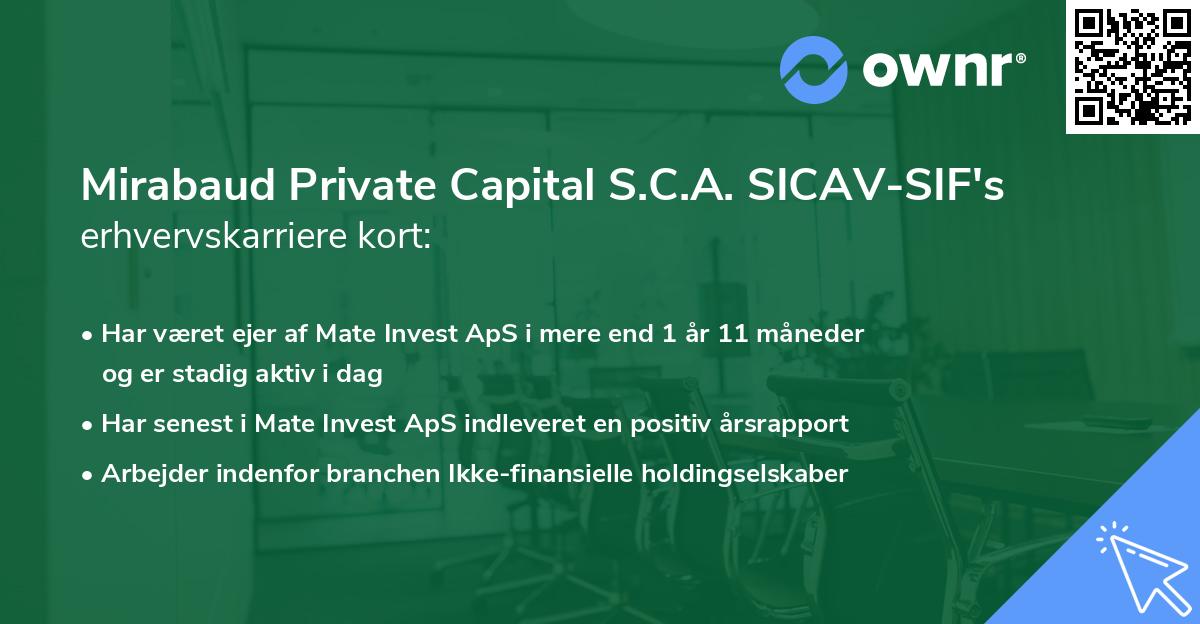 ownr®

Mirabaud Private Capital S.C.A. SICAV-SIF's erhvervskarriere kort:

• Har været ejer af Mate Invest ApS i mere end 1 år 11 måneder og er stadig aktiv i dag
• Har senest i Mate Invest ApS indleveret en positiv årsrapport
• Arbejder indenfor branchen Ikke-finansielle holdingselskaber